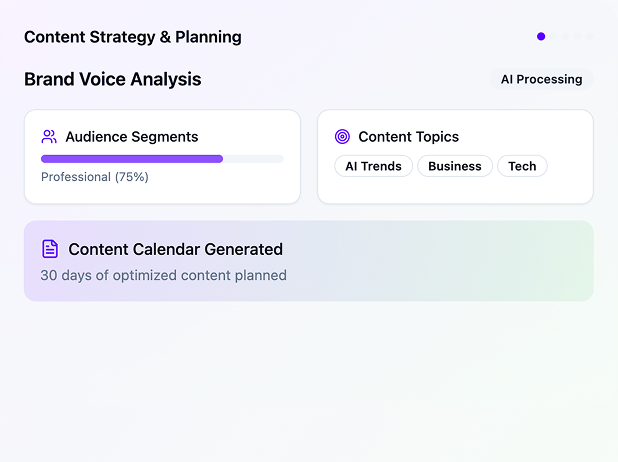 Content Strategy & Planning

Brand Voice Analysis

AI Processing

Audience Segments

Professional (75%)

Content Topics

AI Trends

Business

Tech

Content Calendar Generated

30 days of optimized content planned